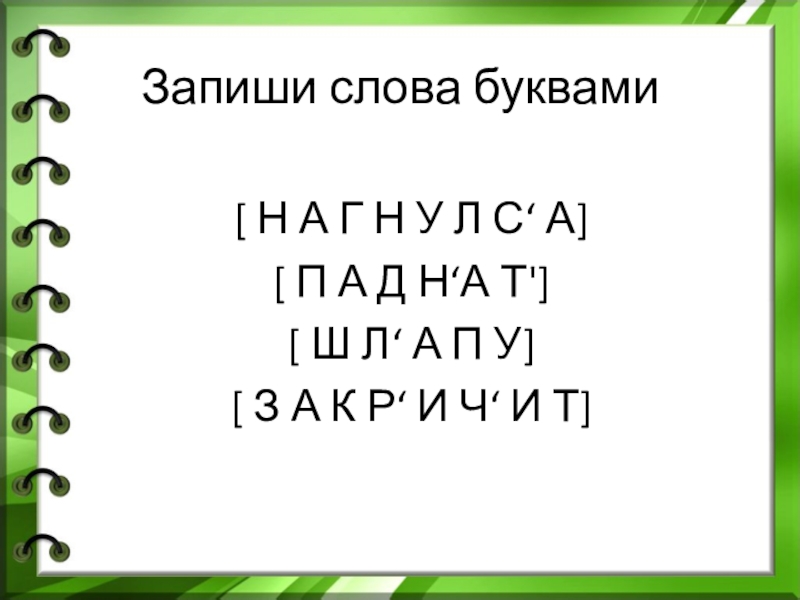 Запиши слова буквами

[ Н А Г Н У Л С‘ А]
[ П А Д Н‘А Т']
[ Ш Л‘ А П У]
[ З А К Р‘ И Ч‘ И Т]